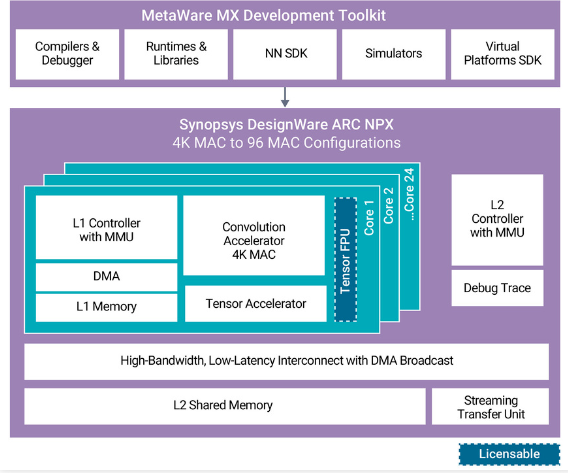 MetaWare MX Development Toolkit

Compilers & Debugger

Runtimes & Libraries

NN SDK

Simulators

Virtual Platforms SDK

Synopsys DesignWare ARC NPX
4K MAC to 96 MAC Configurations

L1 Controller with MMU

DMA

L1 Memory

Convolution Accelerator 4K MAC

Tensor Accelerator

Tensor FPU

Core 1

Core 2

...Core 24

L2 Controller with MMU

Debug Trace

High-Bandwidth, Low-Latency Interconnect with DMA Broadcast

L2 Shared Memory

Streaming Transfer Unit

Licensable